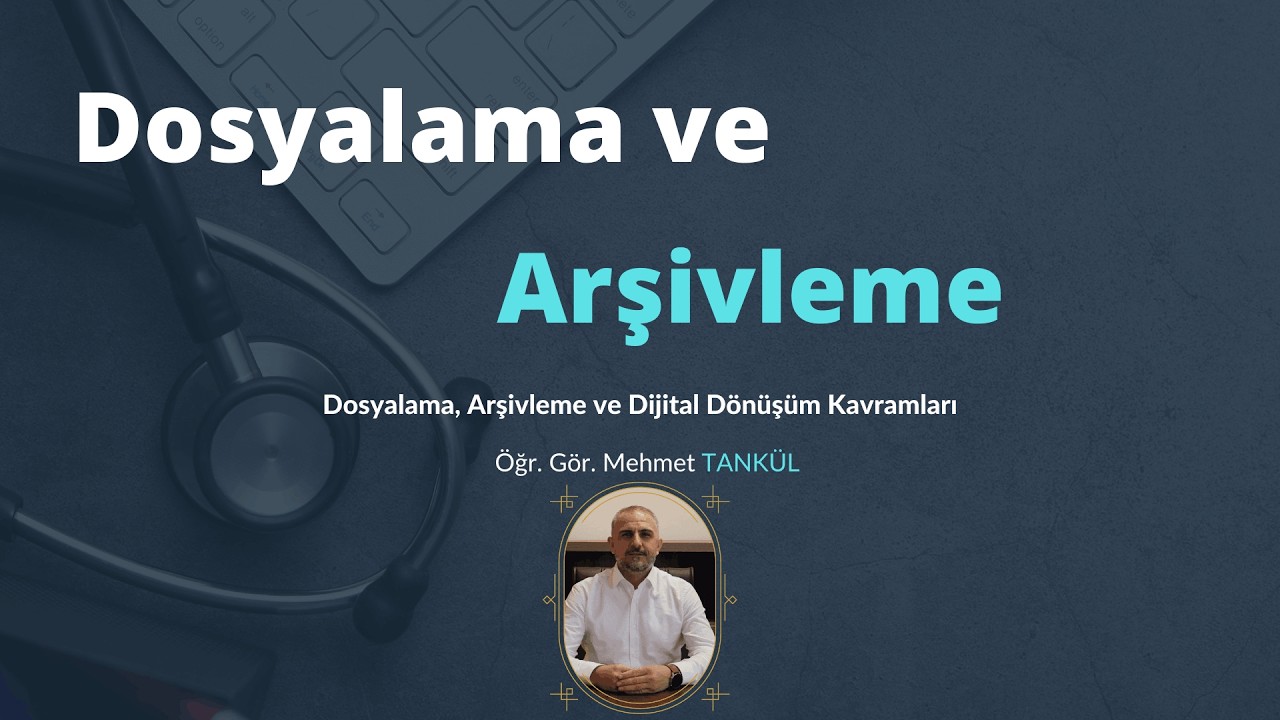 Dosyalama ve

Arşivleme

Dosyalama, Arşivleme ve Dijital Dönüşüm Kavramları

Öğr. Gör. Mehmet TANKÜL